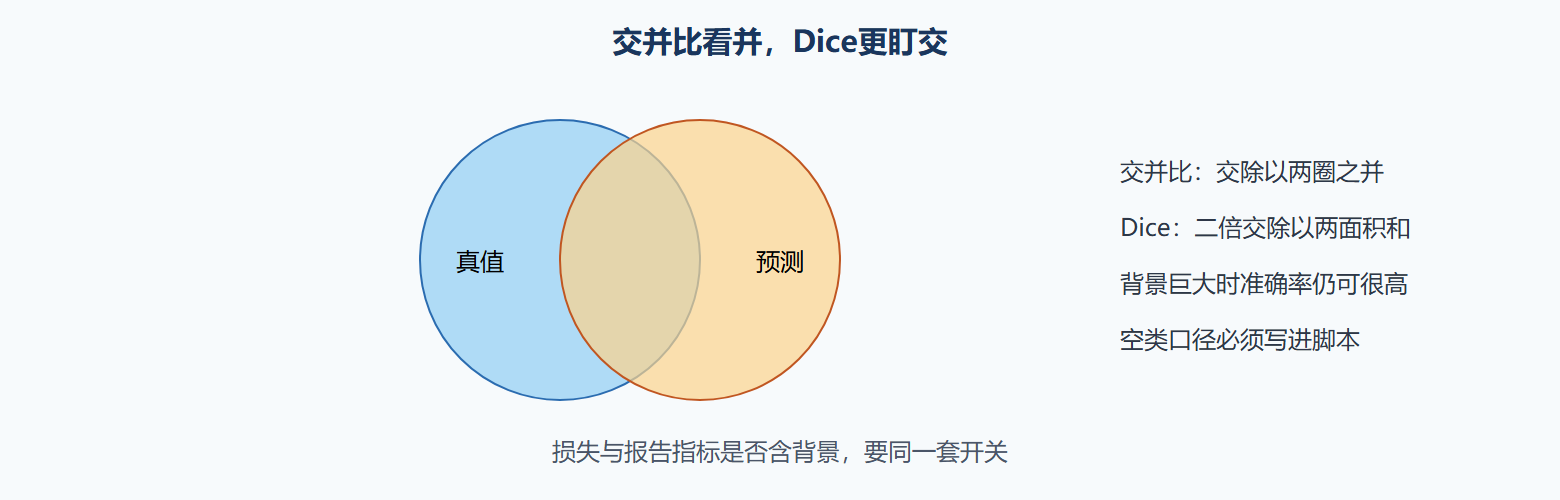 交并比看并，Dice更盯交

真值

预测

交并比：交除以两圈之并

Dice：二倍交除以两面积和

背景巨大时准确率仍可很高

空类口径必须写进脚本

损失与报告指标是否含背景，要同一套开关